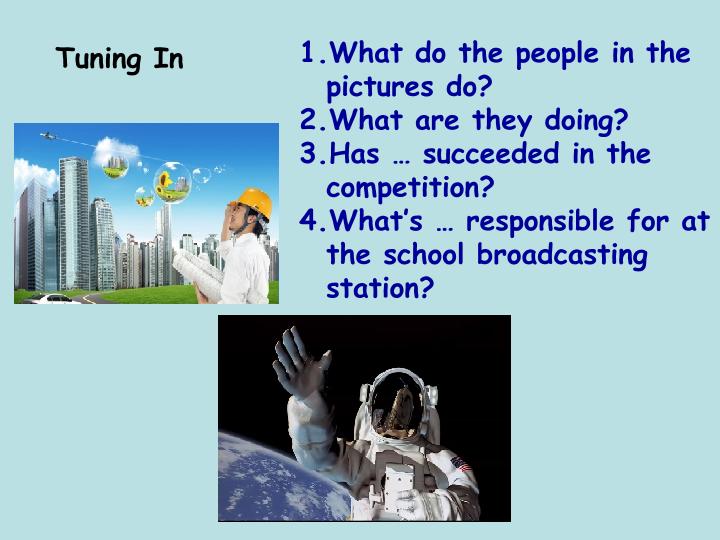 Tuning In

1.What do the people in the pictures do?
2.What are they doing?
3.Has … succeeded in the competition?
4.What's … responsible for at the school broadcasting station?